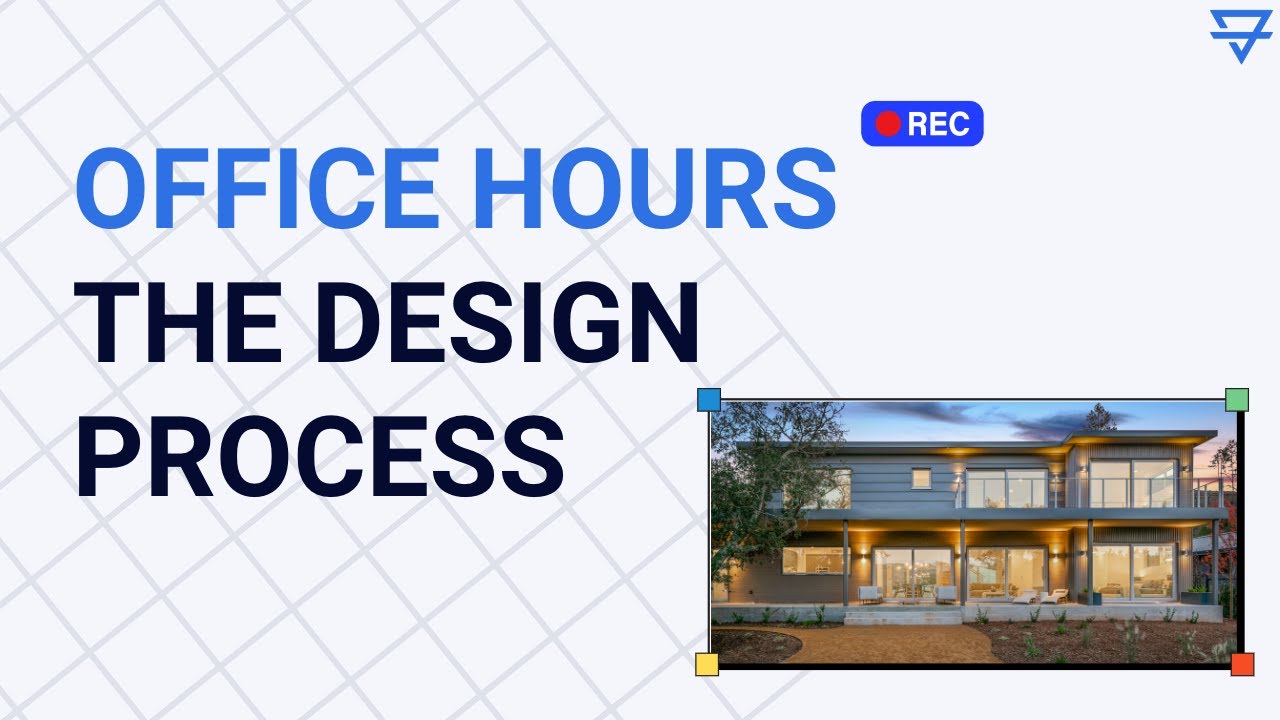 REC

OFFICE HOURS
THE DESIGN PROCESS